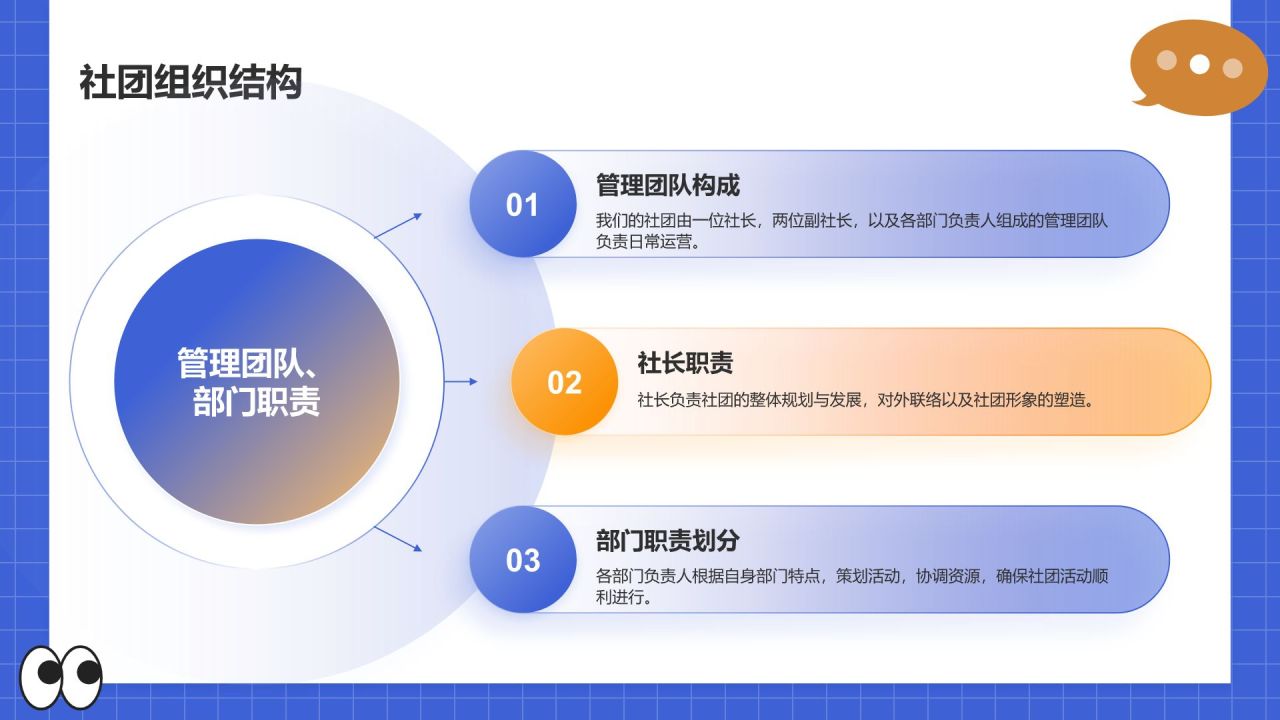 社团组织结构

管理团队、部门职责

01
管理团队构成
我们的社团由一位社长，两位副社长，以及各部门负责人组成的管理团队负责日常运营。

02
社长职责
社长负责社团的整体规划与发展，对外联络以及社团形象的塑造。

03
部门职责划分
各部门负责人根据自身部门特点，策划活动，协调资源，确保社团活动顺利进行。